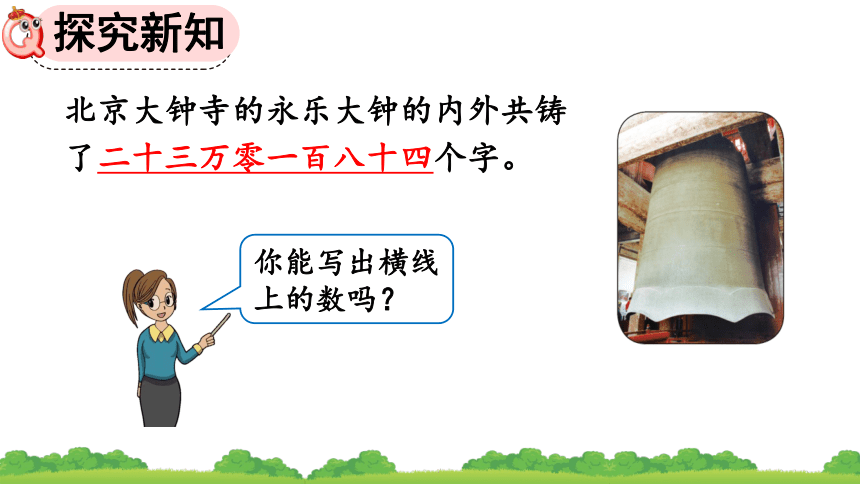 探究新知

北京大钟寺的永乐大钟的内外共铸了二十三万零一百八十四个字。

你能写出横线上的数吗？